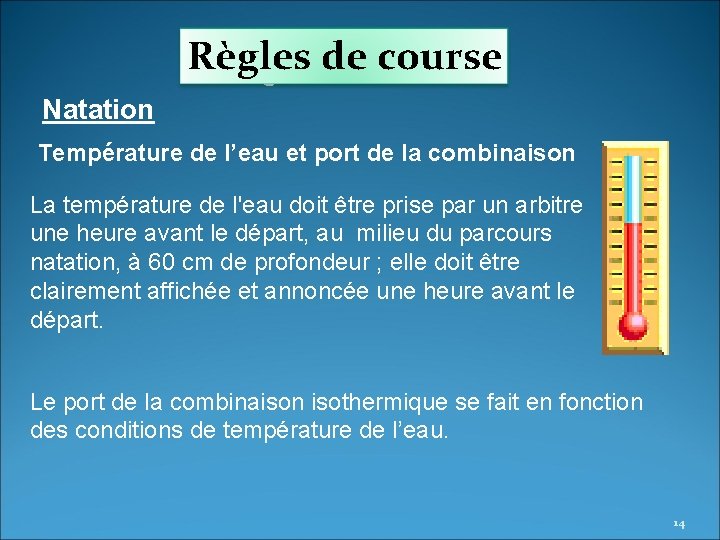 Règles de course

Natation

Température de l’eau et port de la combinaison

La température de l'eau doit être prise par un arbitre une heure avant le départ, au milieu du parcours natation, à 60 cm de profondeur ; elle doit être clairement affichée et annoncée une heure avant le départ.

Le port de la combinaison isothermique se fait en fonction des conditions de température de l’eau.

14